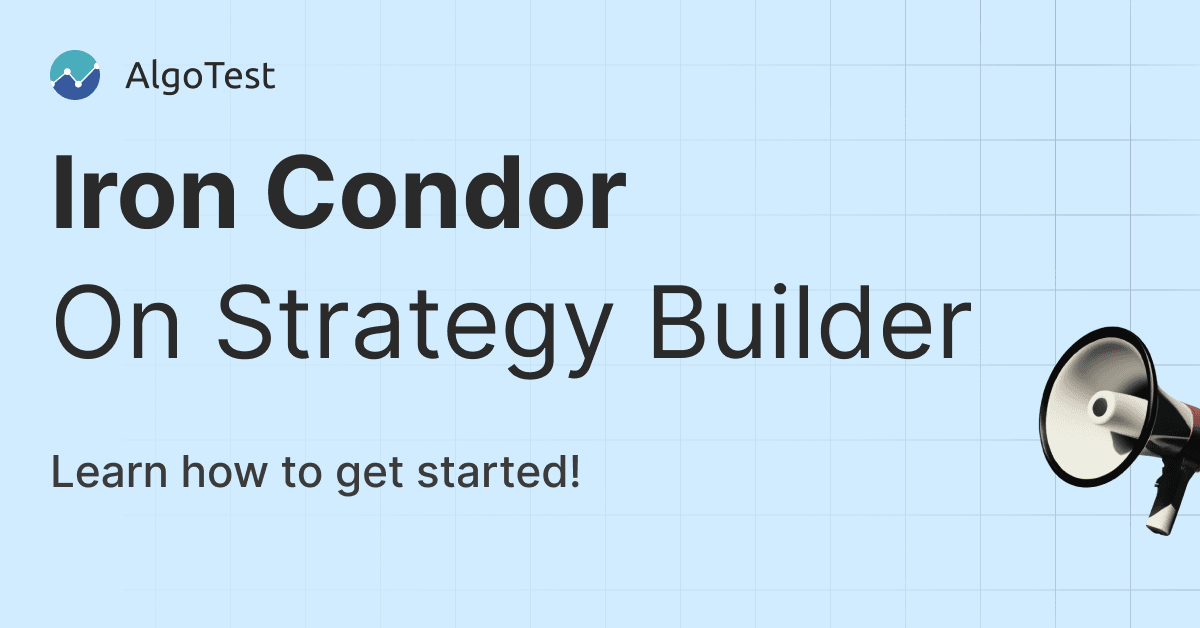 AlgoTest

Iron Condor
On Strategy Builder

Learn how to get started!